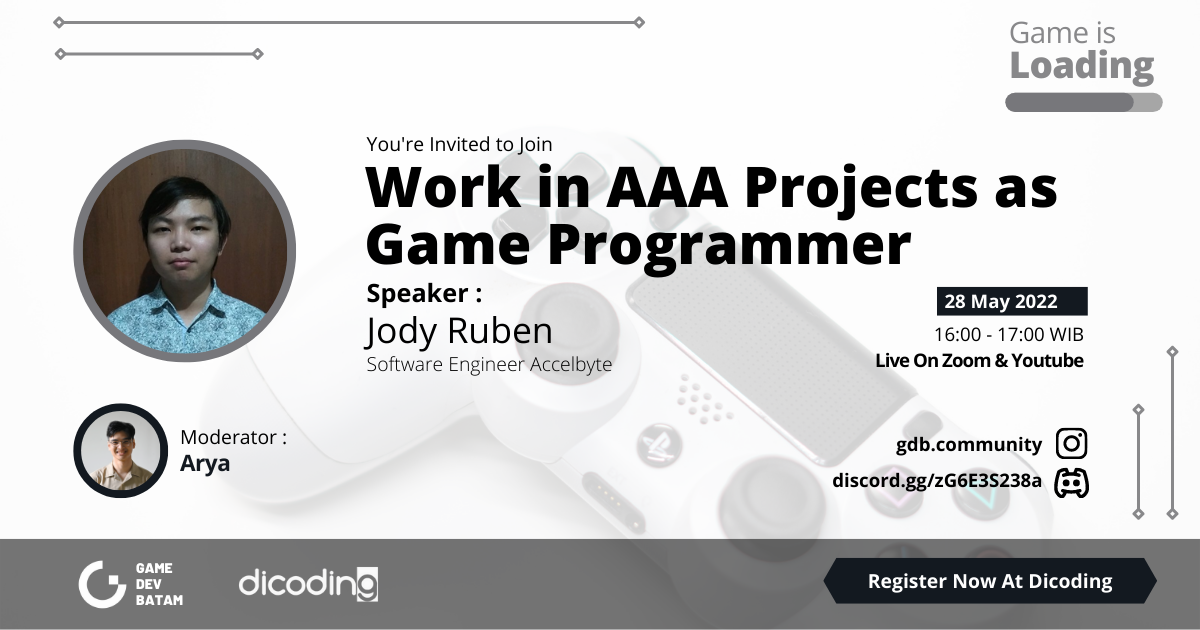 Game is
Loading

You're Invited to Join
Work in AAA Projects as Game Programmer

Speaker :
Jody Ruben
Software Engineer Accelbyte

28 May 2022
16:00 - 17:00 WIB
Live On Zoom & Youtube

Moderator :
Arya

gdb.community
discord.gg/zG6E3S238a

GAME DEV BATAM
dicoding

Register Now At Dicoding